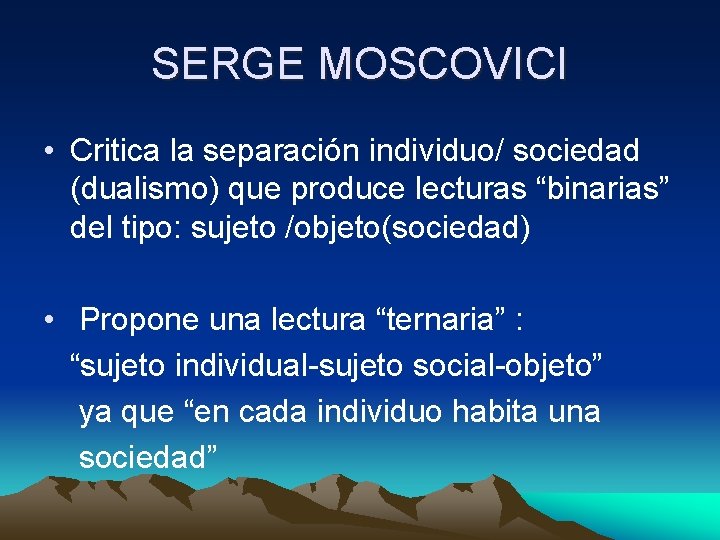 SERGE MOSCOVICI

• Critica la separación individuo/ sociedad (dualismo) que produce lecturas “binarias” del tipo: sujeto /objeto(sociedad)

• Propone una lectura “ternaria” : “sujeto individual-sujeto social-objeto” ya que “en cada individuo habita una sociedad”